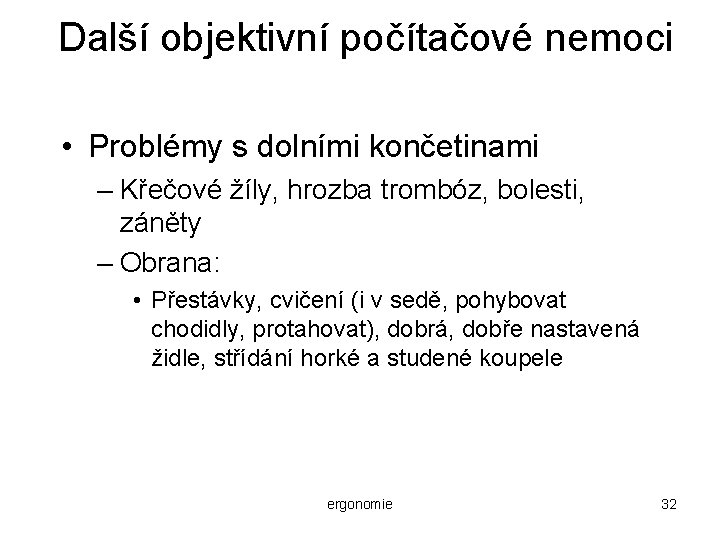 Další objektivní počítačové nemoci

• Problémy s dolními končetinami
– Křečové žíly, hrozba trombóz, bolesti, záněty
– Obrana:
• Přestávky, cvičení (i v sedě, pohybovat chodidly, protahovat), dobrá, dobře nastavená židle, střídání horké a studené koupele

ergonomie

32